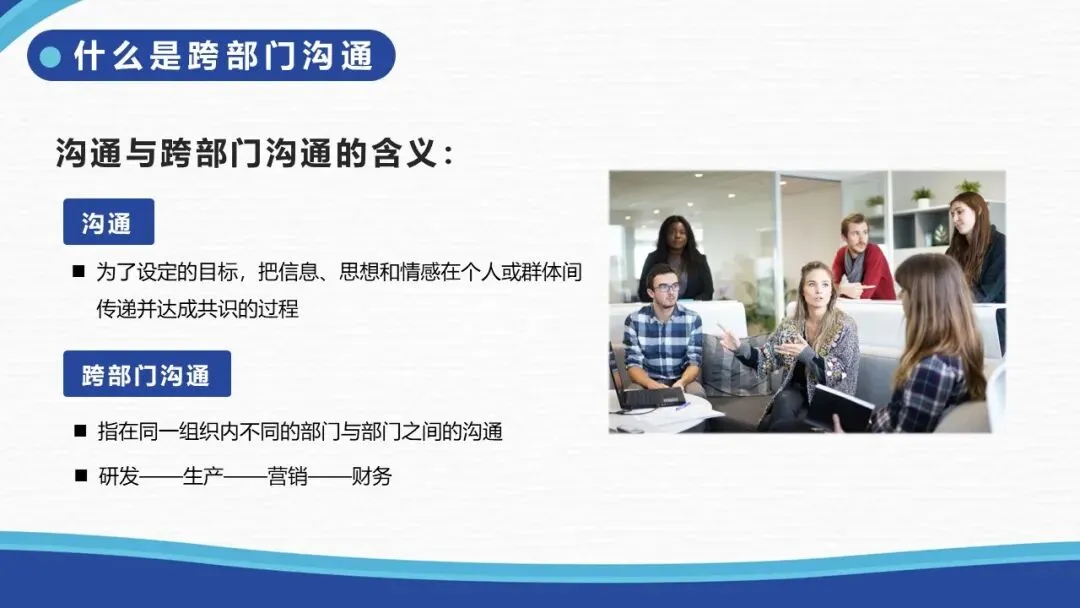 什么是跨部门沟通

沟通与跨部门沟通的含义：

沟通

■ 为了设定的目标，把信息、思想和情感在个人或群体间传递并达成共识的过程

跨部门沟通

■ 指在同一组织内不同的部门与部门之间的沟通

■ 研发——生产——营销——财务